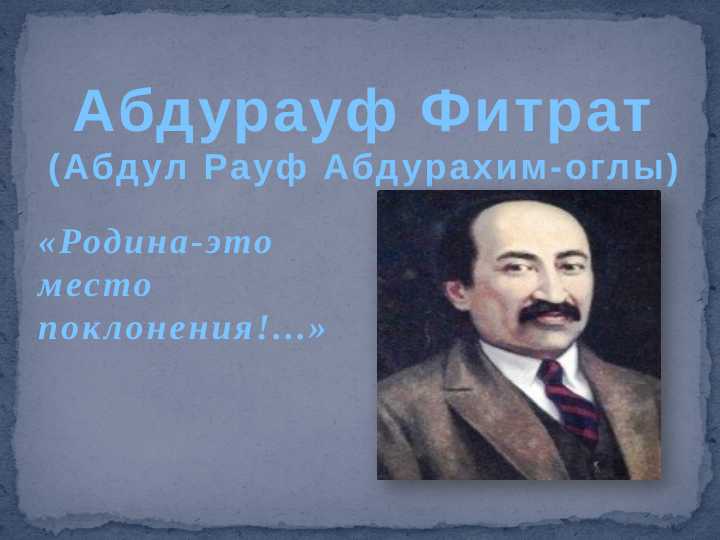 Абдурауф Фитрат
(Абдул Рауф Абдурахим-оглы)

«Родина-это место поклонения!...»